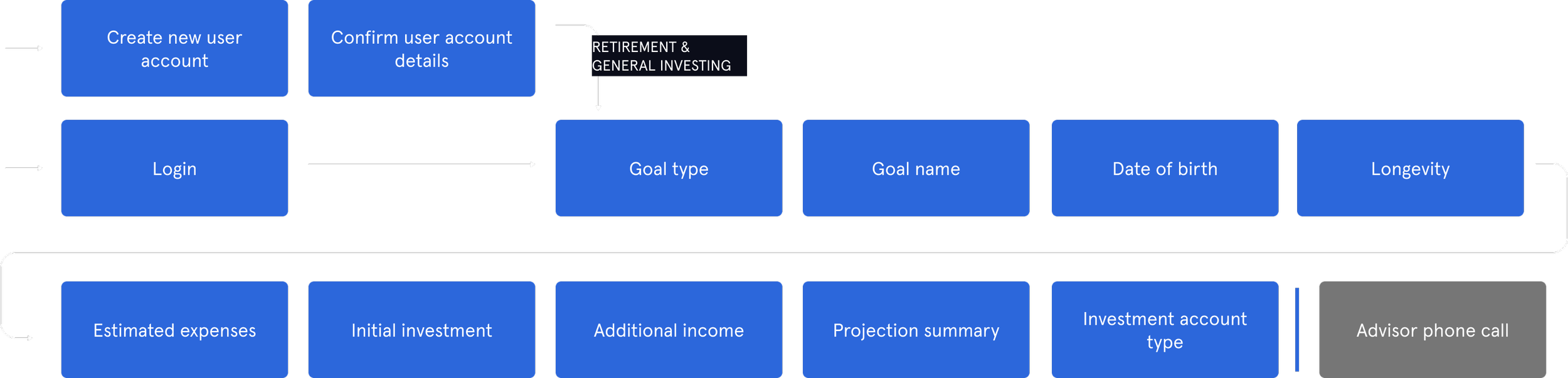 Create new user account

Confirm user account details

RETIREMENT & GENERAL INVESTING

Login

Goal type

Goal name

Date of birth

Longevity

Estimated expenses

Initial investment

Additional income

Projection summary

Investment account type

Advisor phone call